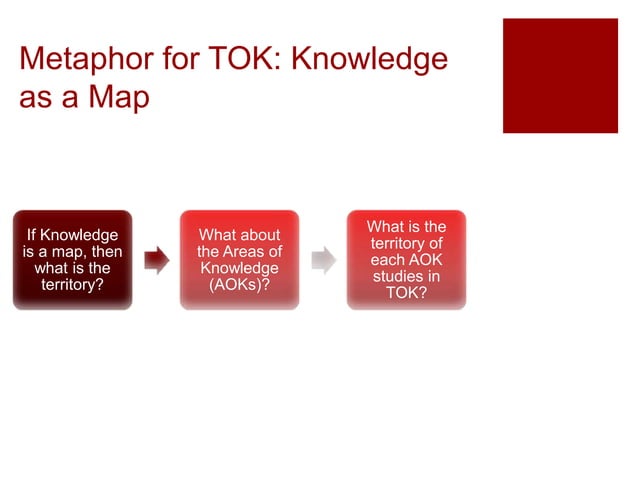 Metaphor for TOK: Knowledge as a Map

If Knowledge is a map, then what is the territory?

What about the Areas of Knowledge (AOKs)?

What is the territory of each AOK studies in TOK?